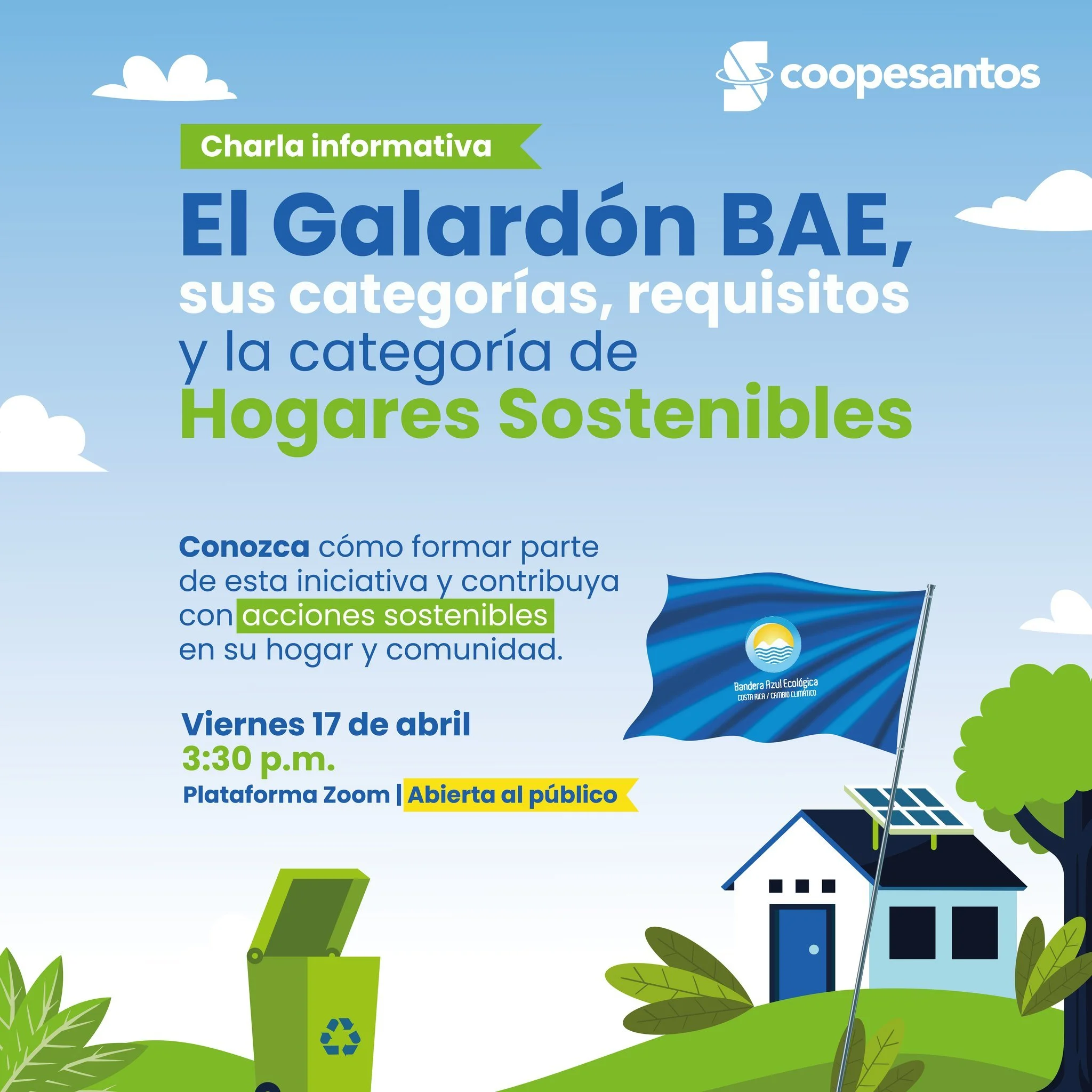 coopesantos

Charla informativa

El Galardón BAE, sus categorías, requisitos y la categoría de Hogares Sostenibles

Conozca cómo formar parte de esta iniciativa y contribuya con acciones sostenibles en su hogar y comunidad.

Bandera Azul Ecológica
COSTA RICA / CAMBIO CLIMÁTICO

Viernes 17 de abril
3:30 p.m.
Plataforma Zoom | Abierta al público